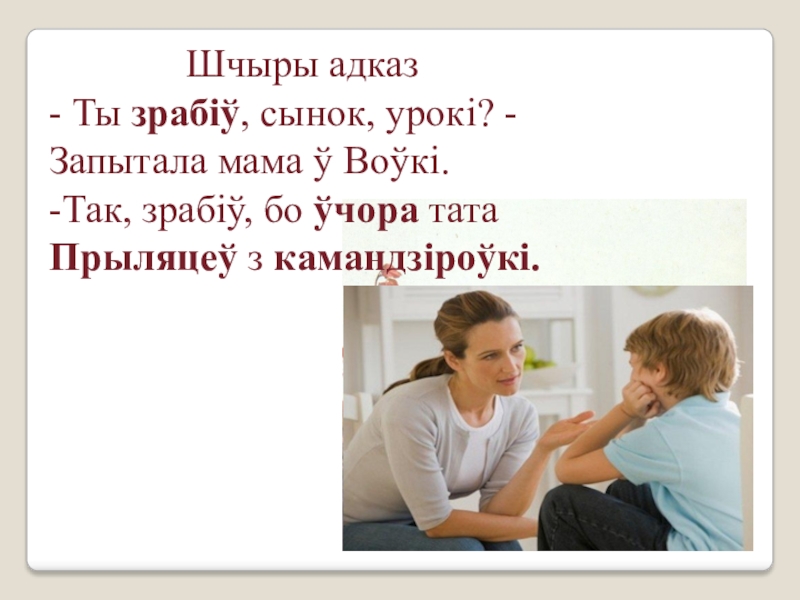 Шчыры адказ
- Ты зрабіў, сынок, урокі? -
Запытала мама ў Воўкі.
-Так, зрабіў, бо ўчора тата
Прыляцеў з камандзіроўкі.